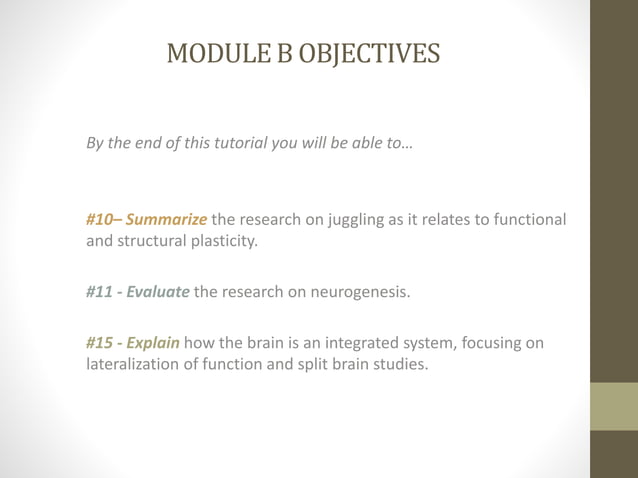 MODULE B OBJECTIVES

By the end of this tutorial you will be able to…

#10– Summarize the research on juggling as it relates to functional and structural plasticity.

#11 - Evaluate the research on neurogenesis.

#15 - Explain how the brain is an integrated system, focusing on lateralization of function and split brain studies.